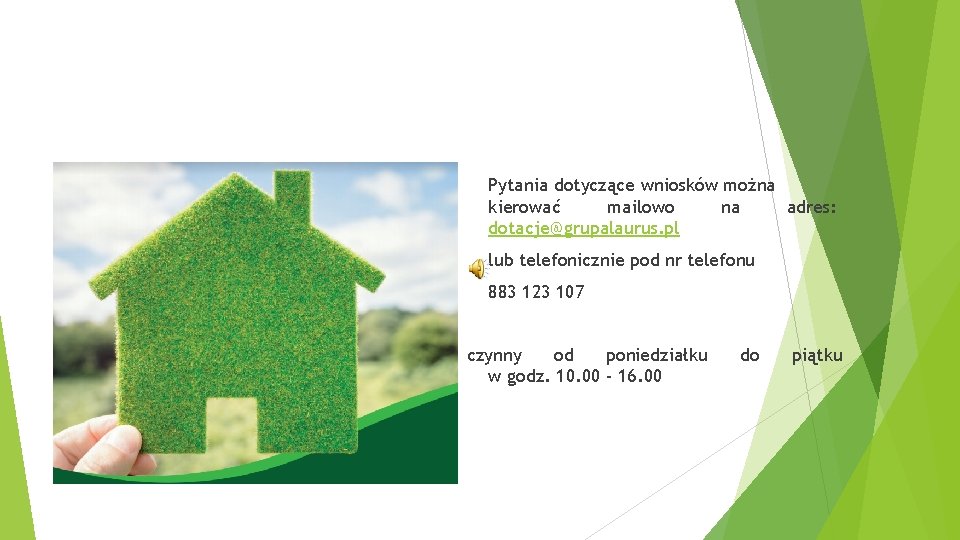 Pytania dotyczące wniosków można kierować mailowo na adres: dotacje@grupalaurus.pl

lub telefonicznie pod nr telefonu

883 123 107

czynny od poniedziałku do piątku w godz. 10.00 - 16.00